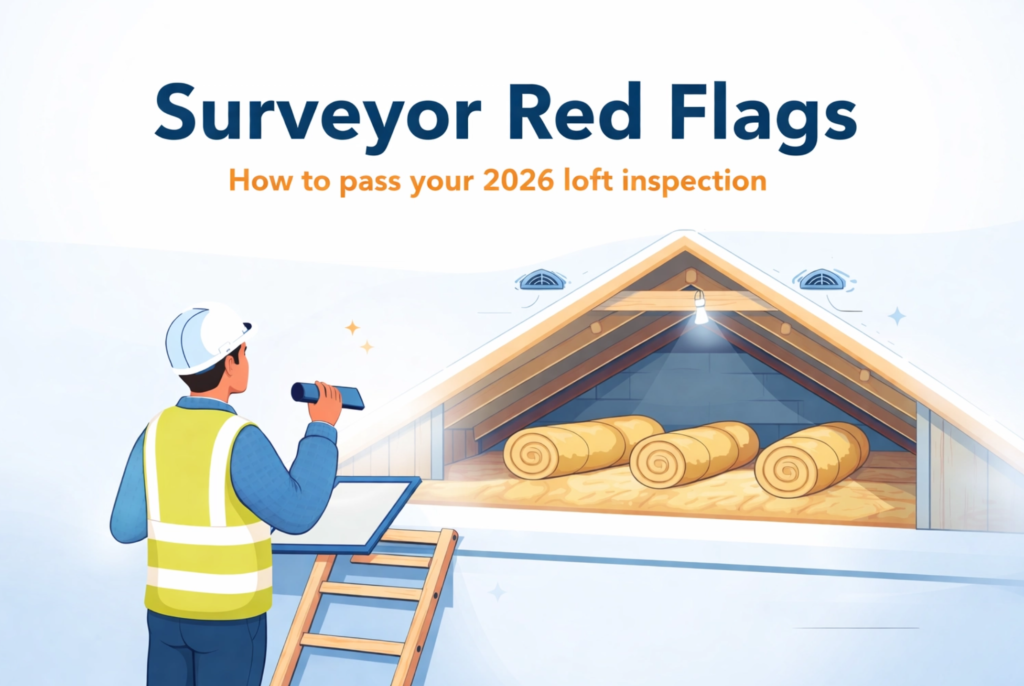 Surveyor Red Flags

How to pass your 2026 loft inspection